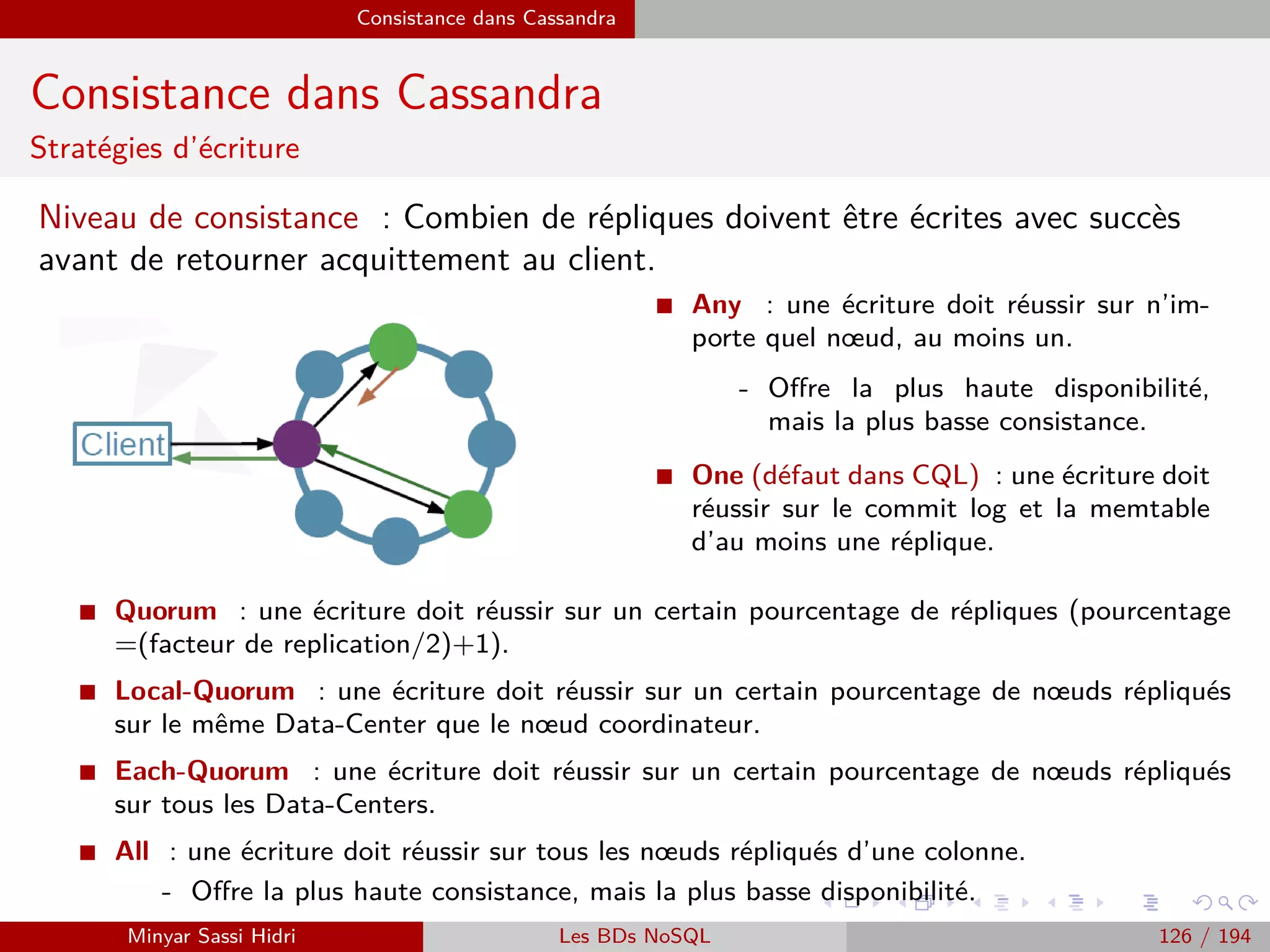 Consistance dans Cassandra

Consistance dans Cassandra
Stratégies d'écriture

Niveau de consistance : Combien de répliques doivent être écrites avec succès avant de retourner acquittement au client.

Client

■ Any : une écriture doit réussir sur n'importe quel nœud, au moins un.
- Offre la plus haute disponibilité, mais la plus basse consistance.

■ One (défaut dans CQL) : une écriture doit réussir sur le commit log et la memtable d'au moins une réplique.

■ Quorum : une écriture doit réussir sur un certain pourcentage de répliques (pourcentage =(facteur de replication/2)+1).

■ Local-Quorum : une écriture doit réussir sur un certain pourcentage de nœuds répliqués sur le même Data-Center que le nœud coordinateur.

■ Each-Quorum : une écriture doit réussir sur un certain pourcentage de nœuds répliqués sur tous les Data-Centers.

■ All : une écriture doit réussir sur tous les nœuds répliqués d'une colonne.
- Offre la plus haute consistance, mais la plus basse disponibilité.

Minyar Sassi Hidri Les BDs NoSQL 126 / 194